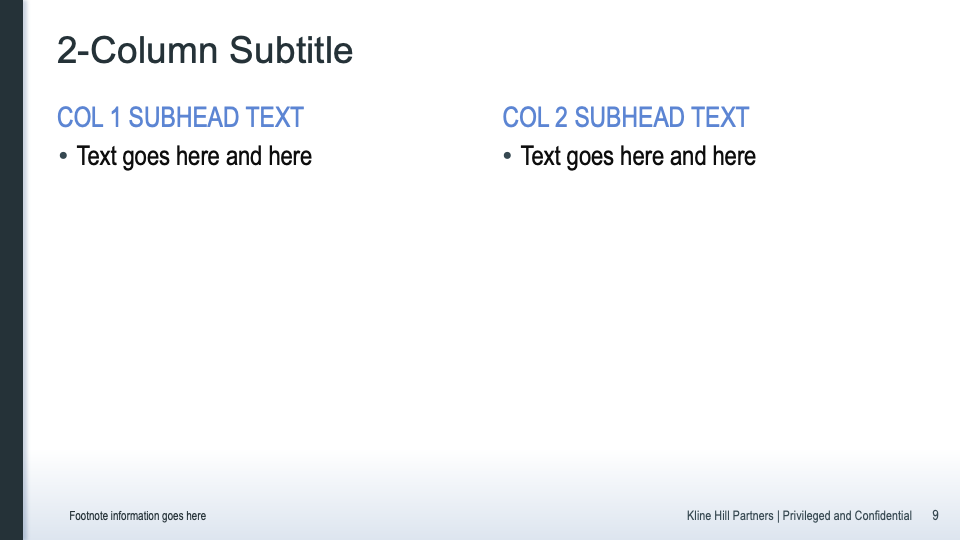 2-Column Subtitle

COL 1 SUBHEAD TEXT

• Text goes here and here

COL 2 SUBHEAD TEXT

• Text goes here and here

Footnote information goes here

Kline Hill Partners | Privileged and Confidential 9